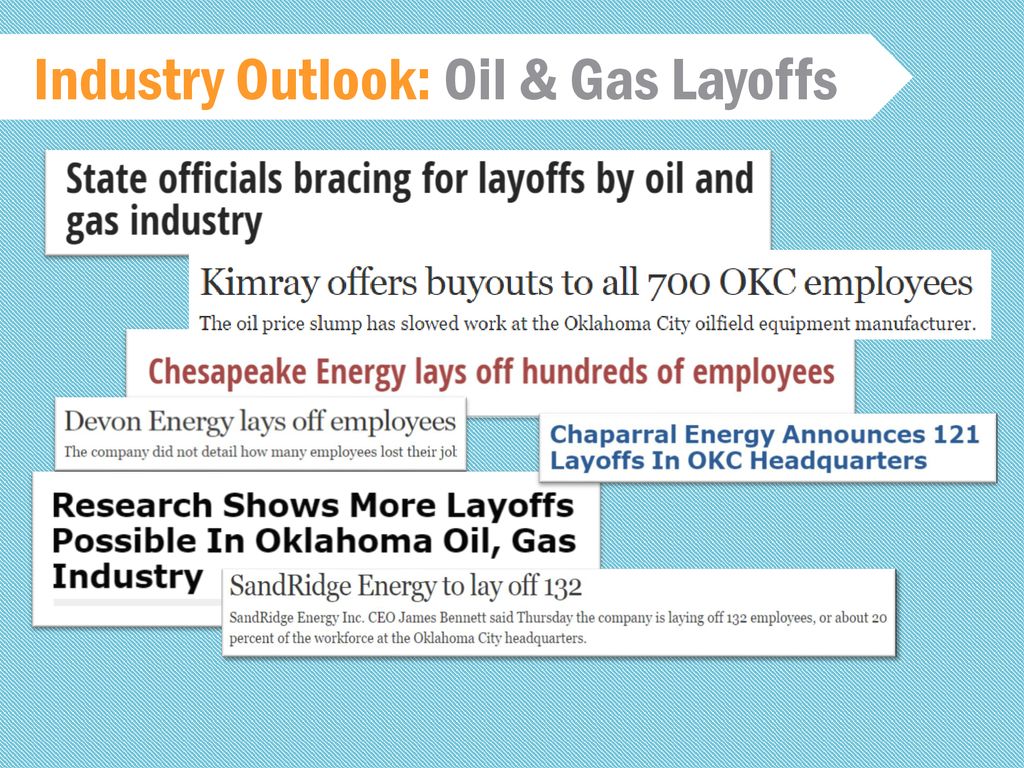 Industry Outlook: Oil & Gas Layoffs

State officials bracing for layoffs by oil and gas industry

Kimray offers buyouts to all 700 OKC employees

The oil price slump has slowed work at the Oklahoma City oilfield equipment manufacturer.

Chesapeake Energy lays off hundreds of employees

Devon Energy lays off employees

The company did not detail how many employees lost their jol

Chaparral Energy Announces 121 Layoffs In OKC Headquarters

Research Shows More Layoffs Possible In Oklahoma Oil, Gas Industry

SandRidge Energy to lay off 132

SandRidge Energy Inc. CEO James Bennett said Thursday the company is laying off 132 employees, or about 20 percent of the workforce at the Oklahoma City headquarters.